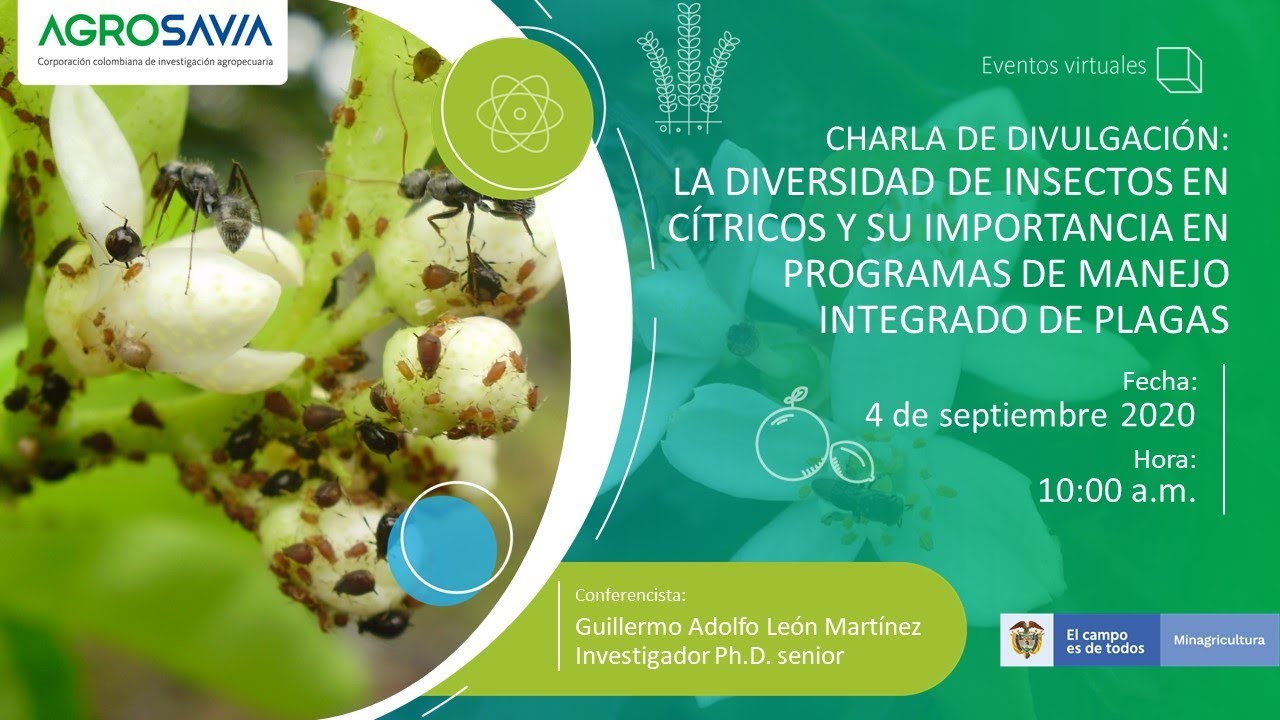 AGROSAVIA
Corporación colombiana de investigación agropecuaria

Eventos virtuales

CHARLA DE DIVULGACIÓN:
LA DIVERSIDAD DE INSECTOS EN CÍTRICOS Y SU IMPORTANCIA EN PROGRAMAS DE MANEJO INTEGRADO DE PLAGAS

Fecha:
4 de septiembre 2020
Hora:
10:00 a.m.

Conferencista:
Guillermo Adolfo León Martínez
Investigador Ph.D. senior

El campo es de todos
Minagricultura